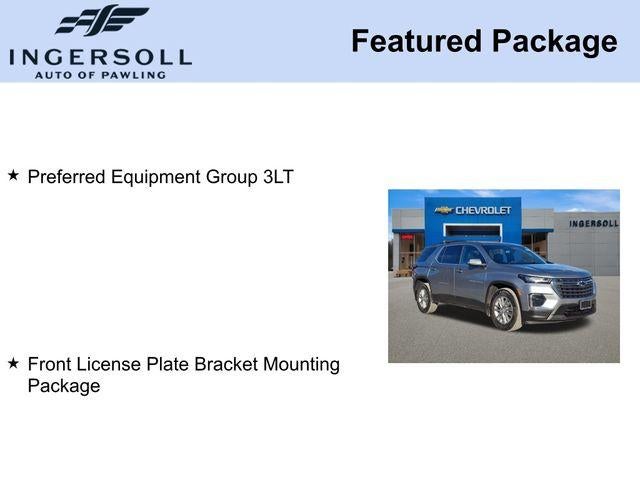 INGERSOLL
AUTO OF PAWLING

Featured Package

★ Preferred Equipment Group 3LT

CHEVROLET
INGERSOLL

★ Front License Plate Bracket Mounting Package